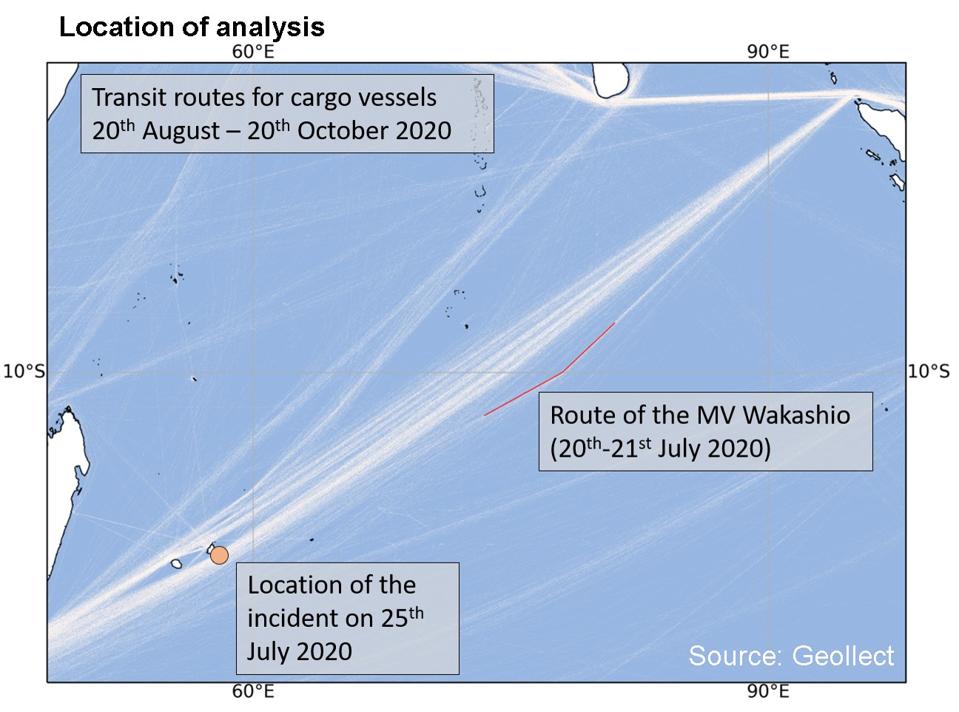 Location of analysis

60°E

90°E

Transit routes for cargo vessels
20$^{th}$ August – 20$^{th}$ October 2020

10°S

10°S

Route of the MV Wakashio
(20$^{th}$-21$^{st}$ July 2020)

Location of the incident on 25$^{th}$ July 2020

Source: Geollect

60°E

90°E